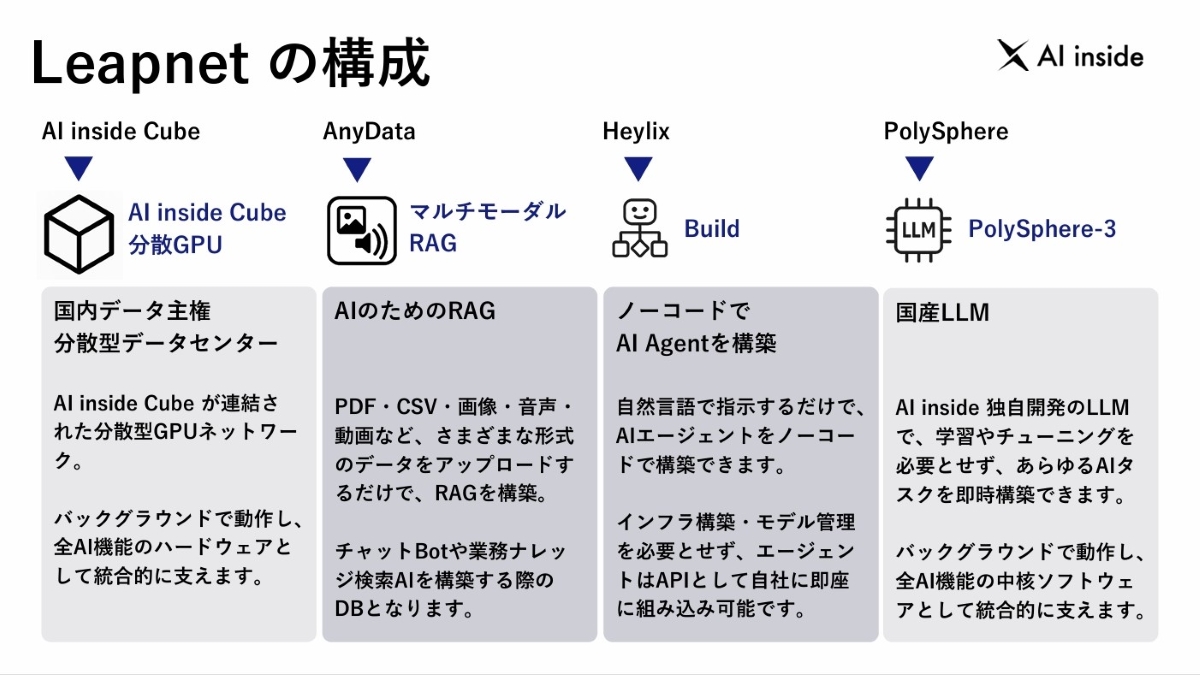 Leapnet の構成

AI inside

AI inside Cube

AI inside Cube
分散GPU

国内データ主権
分散型データセンター

AI inside Cube が連結された分散型GPUネットワーク。

バックグラウンドで動作し、全AI機能のハードウェアとして統合的に支えます。

AnyData

マルチモーダル
RAG

AIのためのRAG

PDF・CSV・画像・音声・動画など、さまざまな形式のデータをアップロードするだけで、RAGを構築。

チャットBotや業務ナレッジ検索AIを構築する際のDBとなります。

Heylix

Build

ノーコードで
AI Agentを構築

自然言語で指示するだけで、AIエージェントをノーコードで構築できます。

インフラ構築・モデル管理を必要とせず、エージェントはAPIとして自社に即座に組み込み可能です。

PolySphere

LLM

PolySphere-3

国産LLM

AI inside 独自開発のLLMで、学習やチューニングを必要とせず、あらゆるAIタスクを即時構築できます。

バックグラウンドで動作し、全AI機能の中核ソフトウェアとして統合的に支えます。